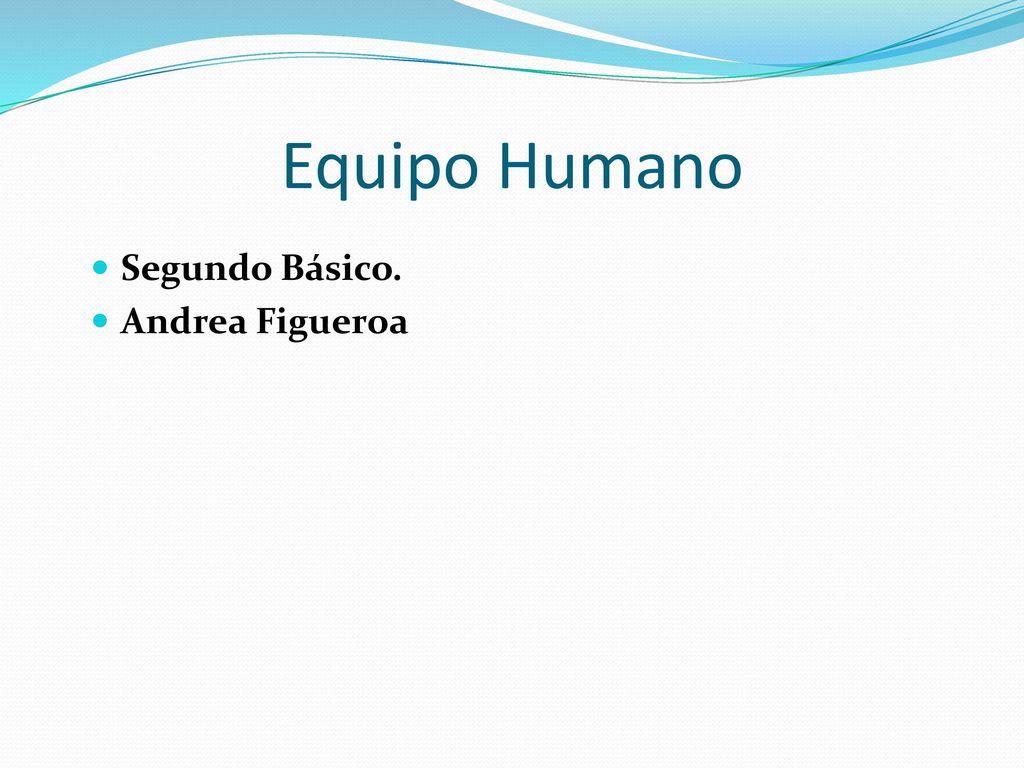 Equipo Humano

Segundo Básico.
Andrea Figueroa